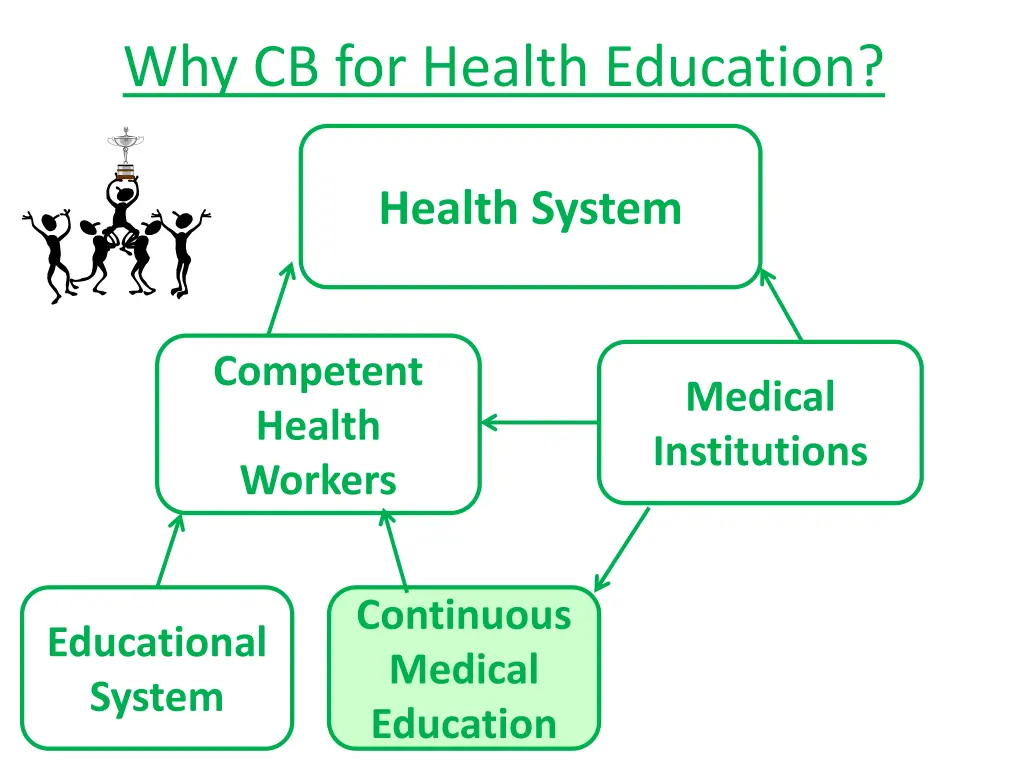 Why CB for Health Education?

Health System

Competent Health Workers

Medical Institutions

Educational System

Continuous Medical Education